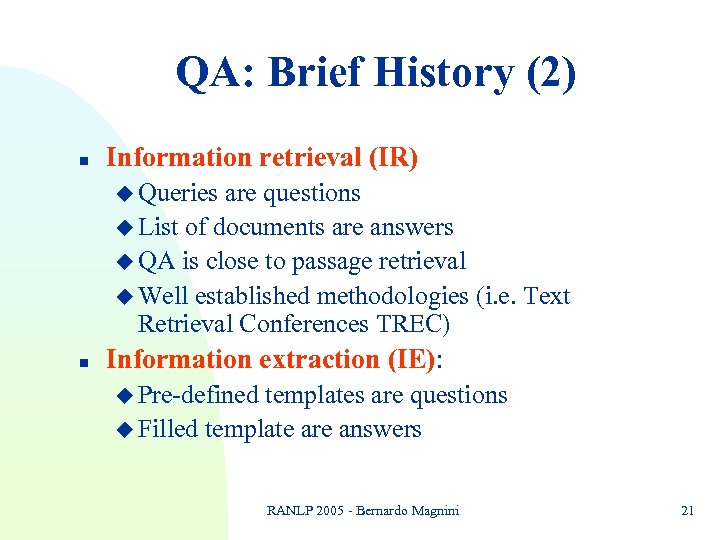 QA: Brief History (2)

- Information retrieval (IR)
  - Queries are questions
  - List of documents are answers
  - QA is close to passage retrieval
  - Well established methodologies (i.e. Text Retrieval Conferences TREC)
- Information extraction (IE):
  - Pre-defined templates are questions
  - Filled template are answers

RANLP 2005 - Bernardo Magnini

21